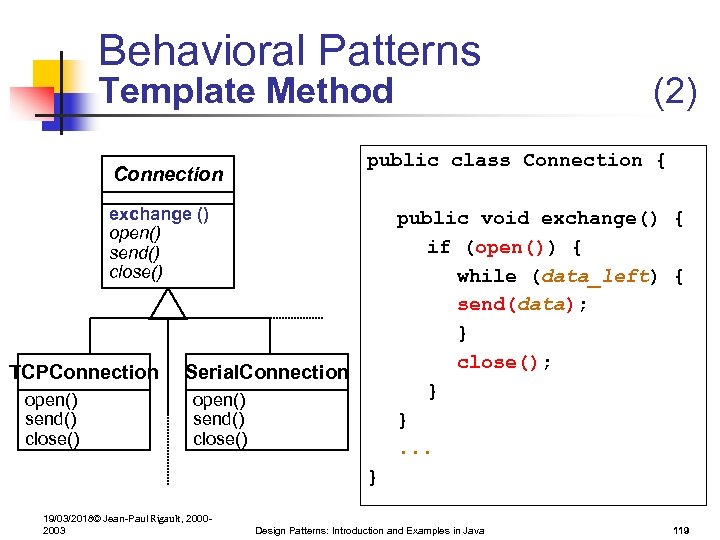 Behavioral Patterns
Template Method (2)

Connection
exchange ()
open()
send()
close()

TCPConnection
open()
send()
close()

SerialConnection
open()
send()
close()

public class Connection {

public void exchange() {
if (open()) {
while (data_left) {
send(data);
}
close();
}
}
...
}

19/03/2018© Jean-Paul Rigault, 2000-2003

Design Patterns: Introduction and Examples in Java

119